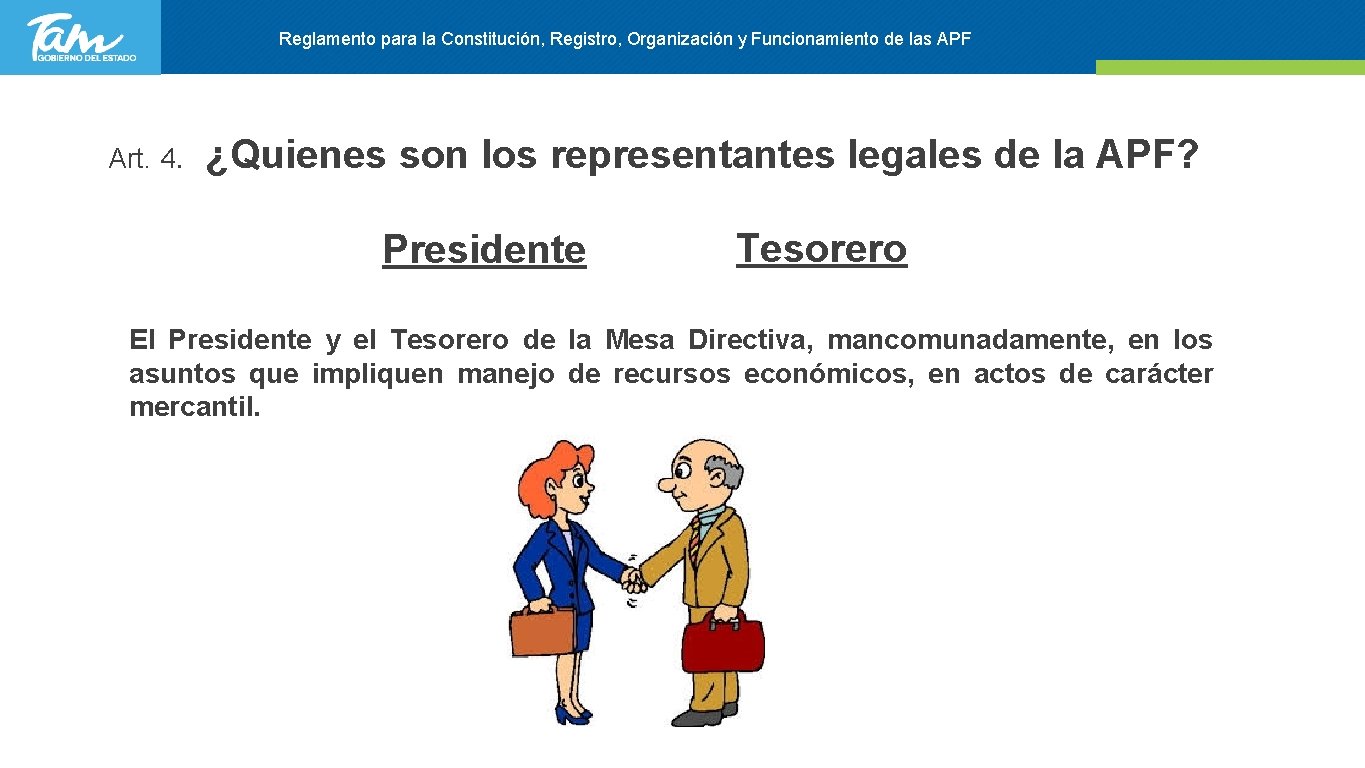 Tam
GOBIERNO DEL ESTADO

Reglamento para la Constitución, Registro, Organización y Funcionamiento de las APF

Art. 4. ¿Quienes son los representantes legales de la APF?

Presidente

Tesorero

El Presidente y el Tesorero de la Mesa Directiva, mancomunadamente, en los asuntos que impliquen manejo de recursos económicos, en actos de carácter mercantil.